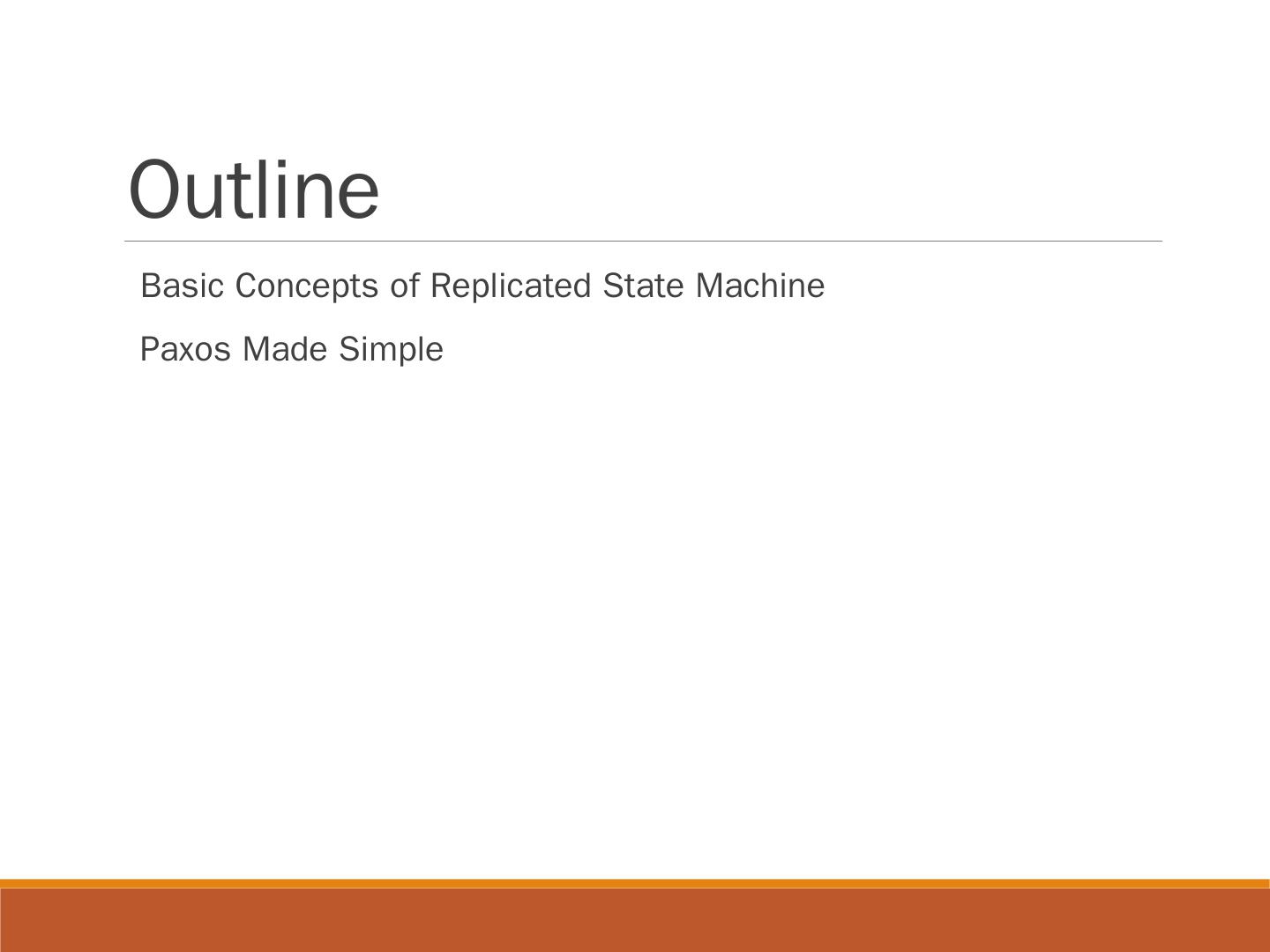 Outline

Basic Concepts of Replicated State Machine

Paxos Made Simple